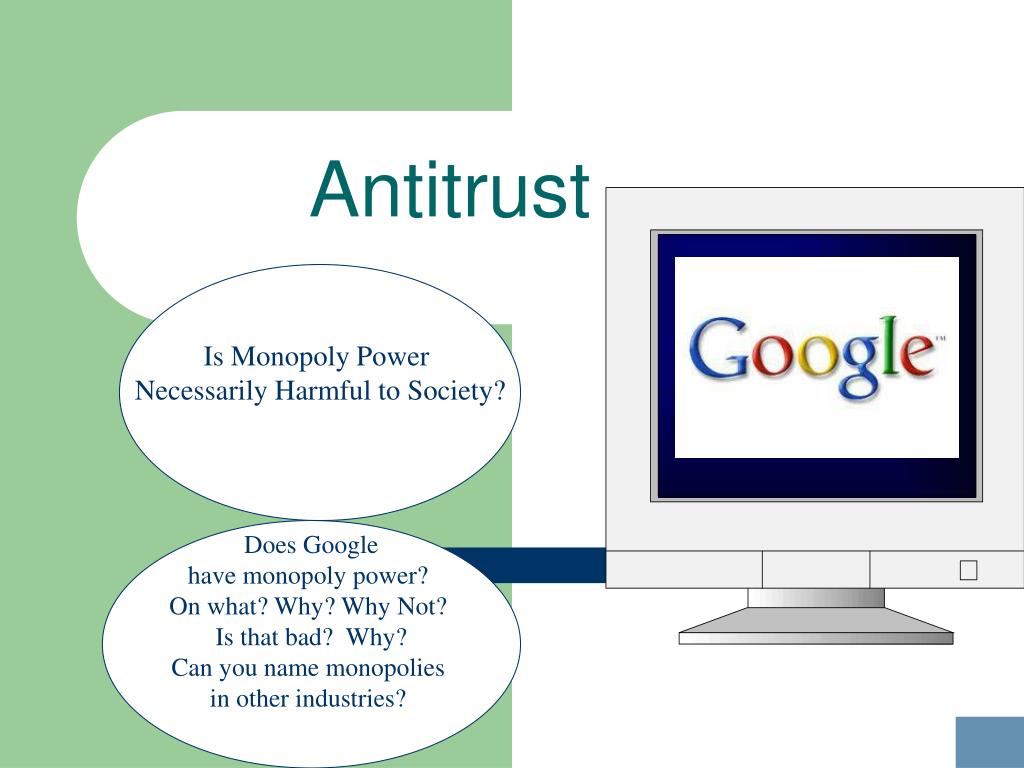 Antitrust

Is Monopoly Power Necessarily Harmful to Society?

Google™

Does Google have monopoly power? On what? Why? Why Not? Is that bad? Why? Can you name monopolies in other industries?